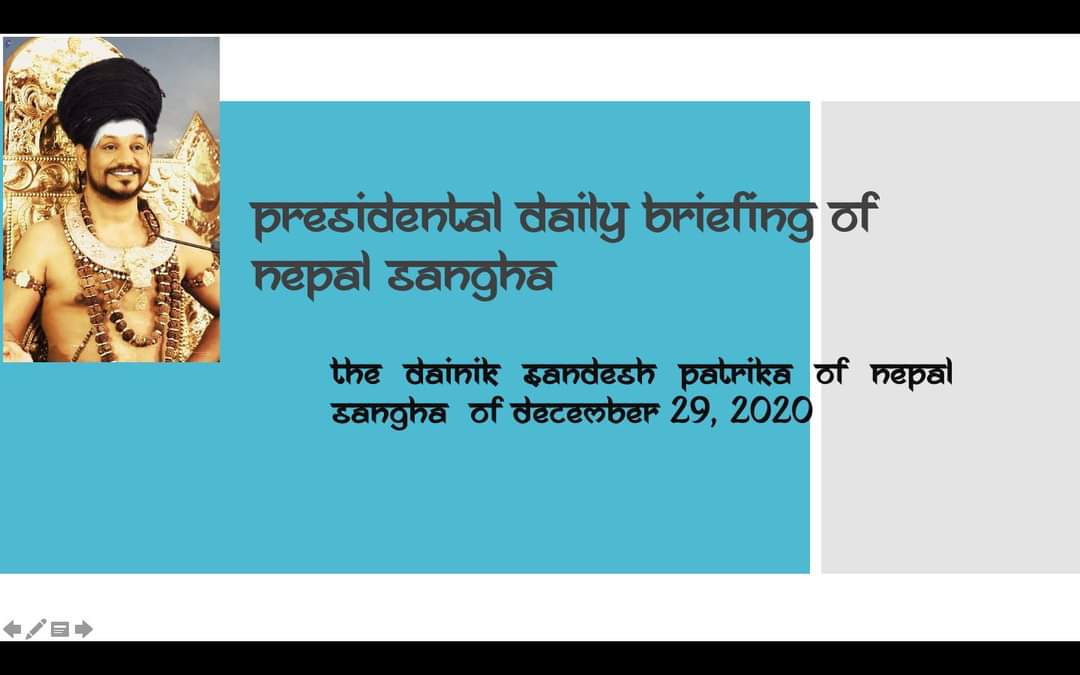 presidental daily briefing of nepal sangha

the dainik sandesh patrika of nepal sangha of december 29, 2020